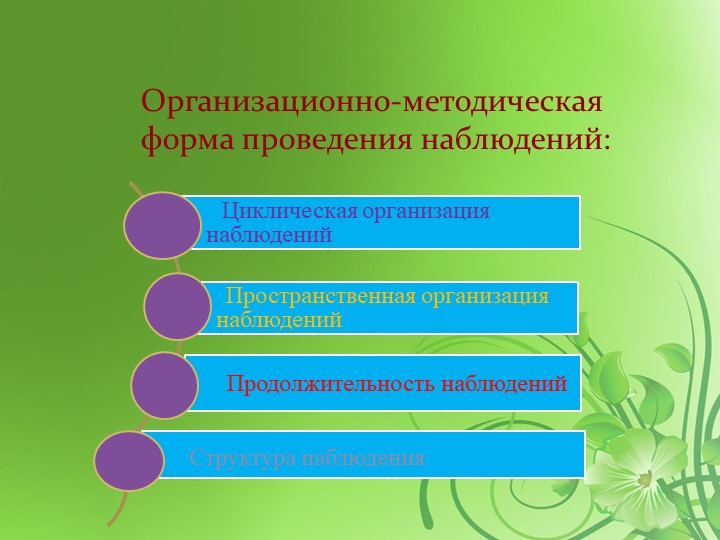 Организационно-методическая форма проведения наблюдений:

Циклическая организация наблюдений

Пространственная организация наблюдений

Продолжительность наблюдений

Структура наблюдения